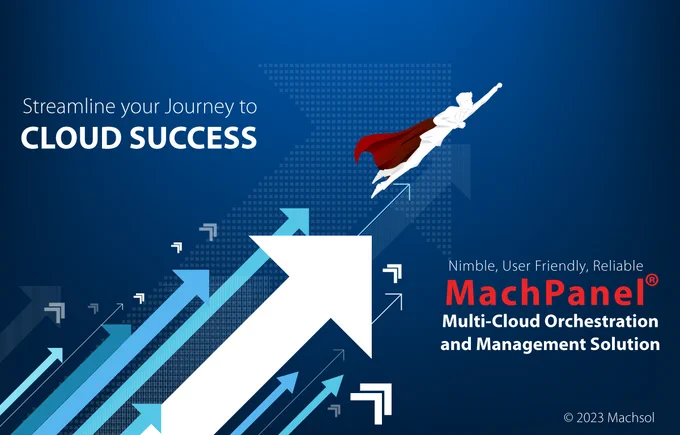 Streamline your Journey to
CLOUD SUCCESS

Nimble, User Friendly, Reliable
MachPanel®
Multi-Cloud Orchestration and Management Solution

© 2023 Machsol